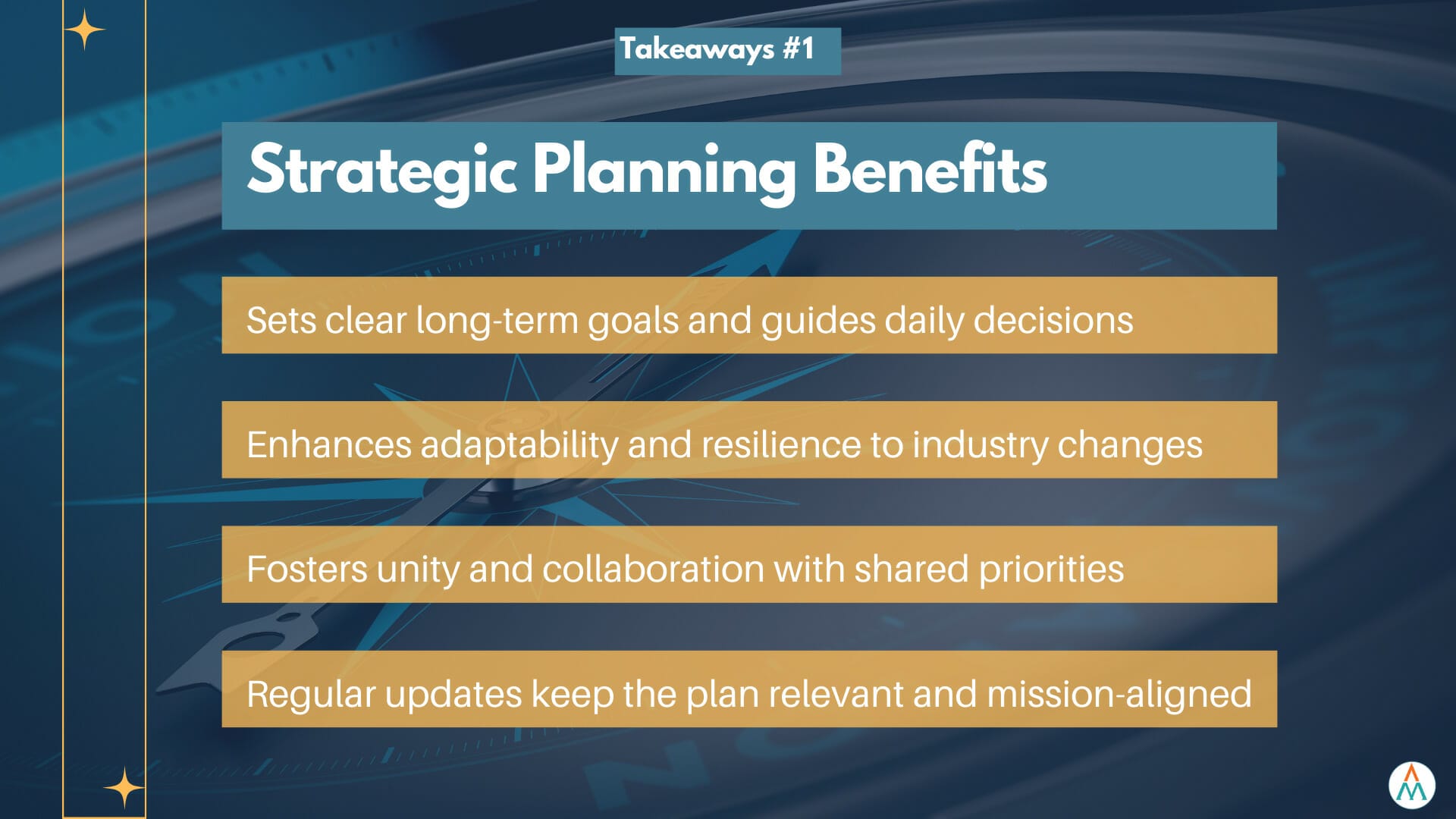 Takeaways #1

Strategic Planning Benefits

Sets clear long-term goals and guides daily decisions

Enhances adaptability and resilience to industry changes

Fosters unity and collaboration with shared priorities

Regular updates keep the plan relevant and mission-aligned